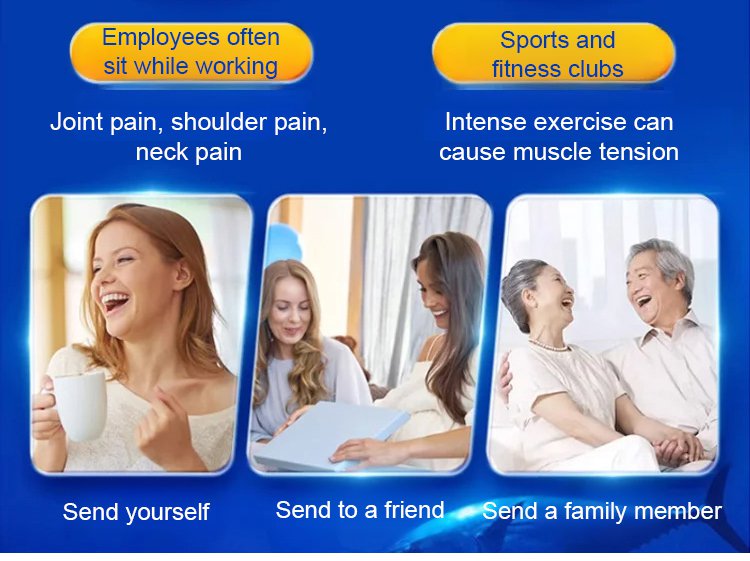 Employees often sit while working

Joint pain, shoulder pain, neck pain

Sports and fitness clubs

Intense exercise can cause muscle tension

Send yourself

Send to a friend

Send a family member